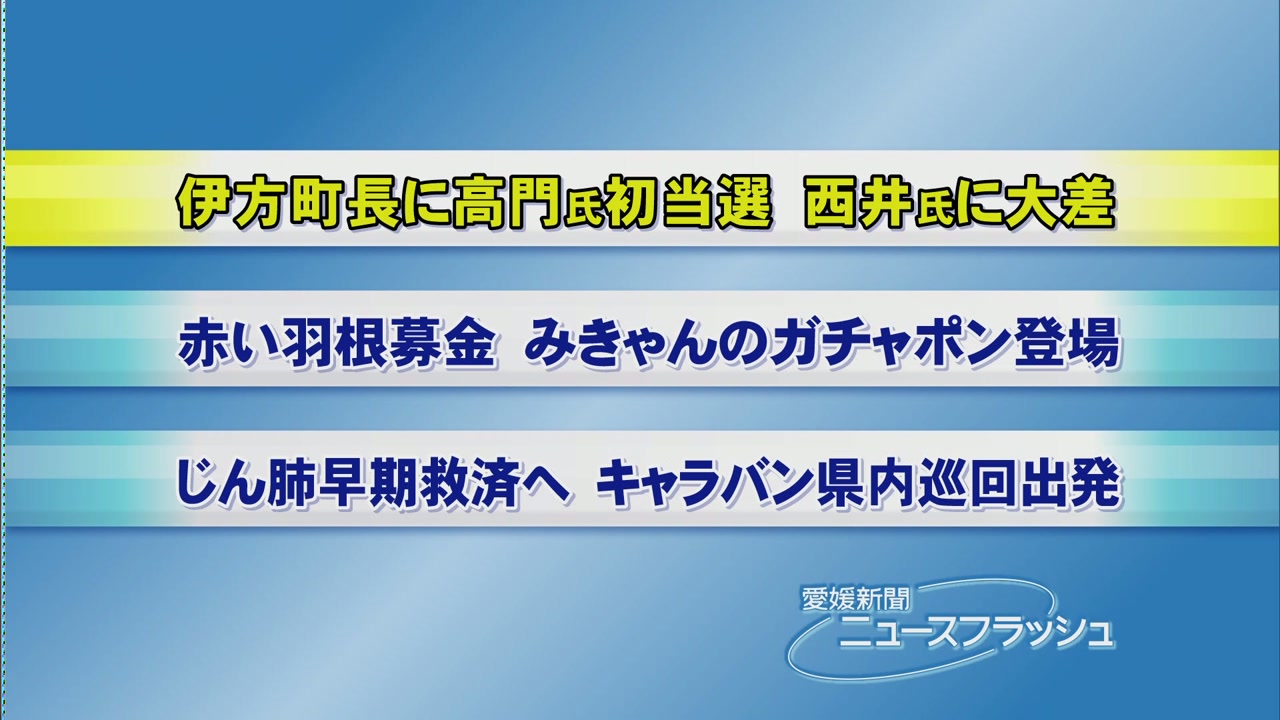 伊方町長に高門氏初当選　西井氏に大差

赤い羽根募金　みきゃんのガチャポン登場

じん肺早期救済へ　キャラバン県内巡回出発

愛媛新聞
ニュースフラッシュ